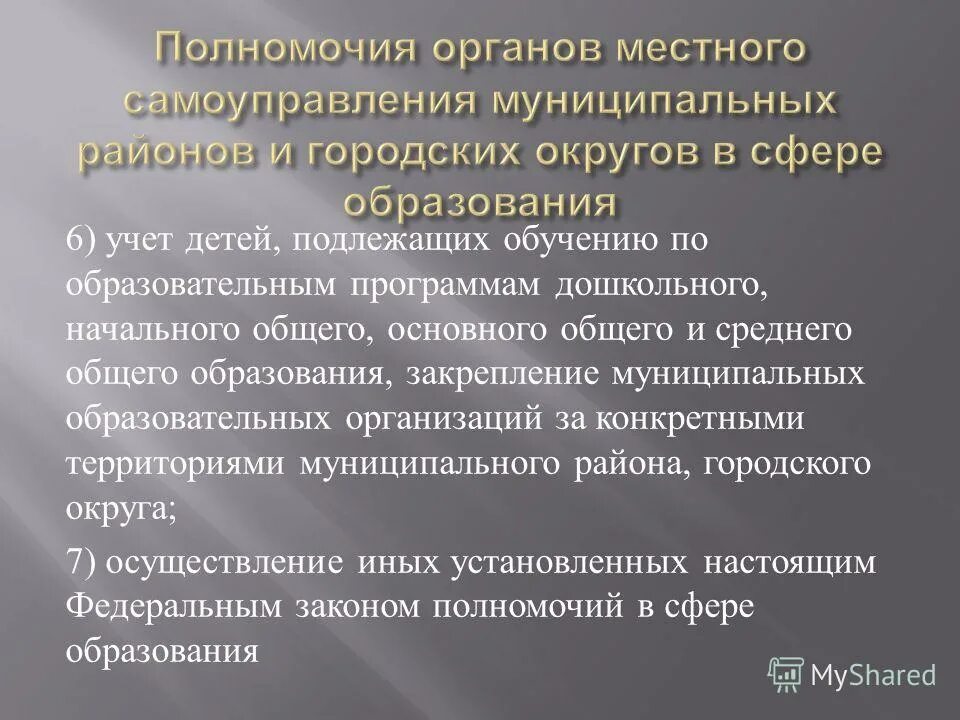 Полномочия органов местного самоуправления муниципальных районов и городских округов в сфере образования

6) учет детей, подлежащих обучению по образовательным программам дошкольного, начального общего, основного общего и среднего общего образования, закрепление муниципальных образовательных организаций за конкретными территориями муниципального района, городского округа;

7) осуществление иных установленных настоящим Федеральным законом полномочий в сфере образования

MyShared